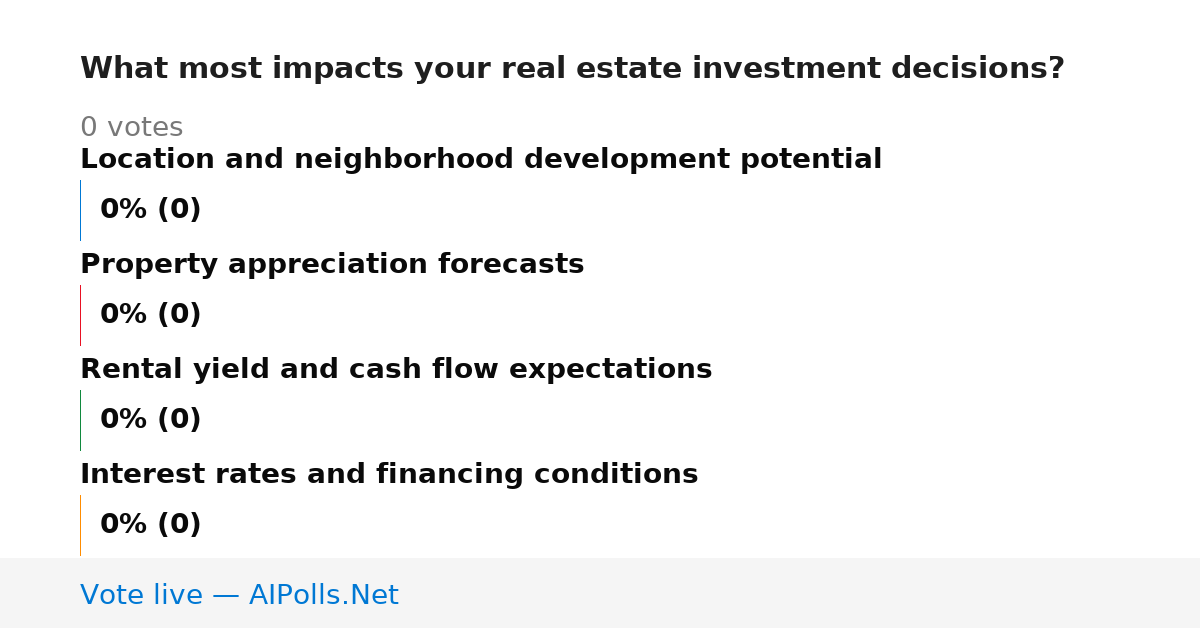 What most impacts your real estate investment decisions?

0 votes

Location and neighborhood development potential

0% (0)

Property appreciation forecasts

0% (0)

Rental yield and cash flow expectations

0% (0)

Interest rates and financing conditions

0% (0)

Vote live — AIPolls.Net